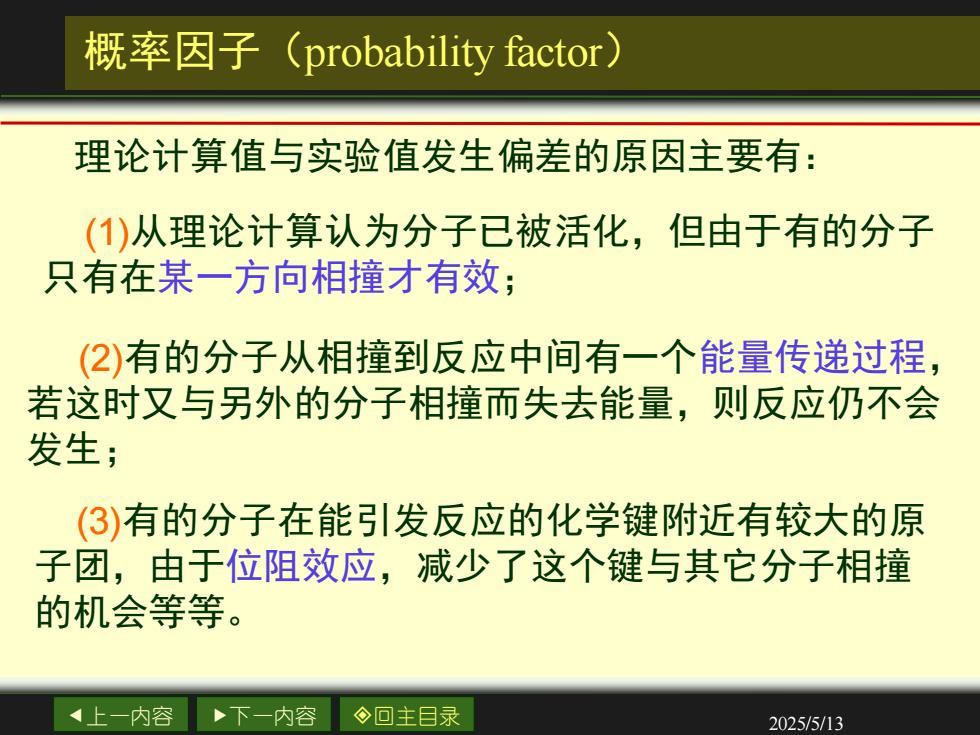 概率因子（probability factor）

理论计算值与实验值发生偏差的原因主要有：

(1)从理论计算认为分子已被活化，但由于有的分子只有在某一方向相撞才有效；

(2)有的分子从相撞到反应中间有一个能量传递过程，若这时又与另外的分子相撞而失去能量，则反应仍不会发生；

(3)有的分子在能引发反应的化学键附近有较大的原子团，由于位阻效应，减少了这个键与其它分子相撞的机会等等。

◀上一内容 ▶下一内容 ◈回主目录

2025/5/13